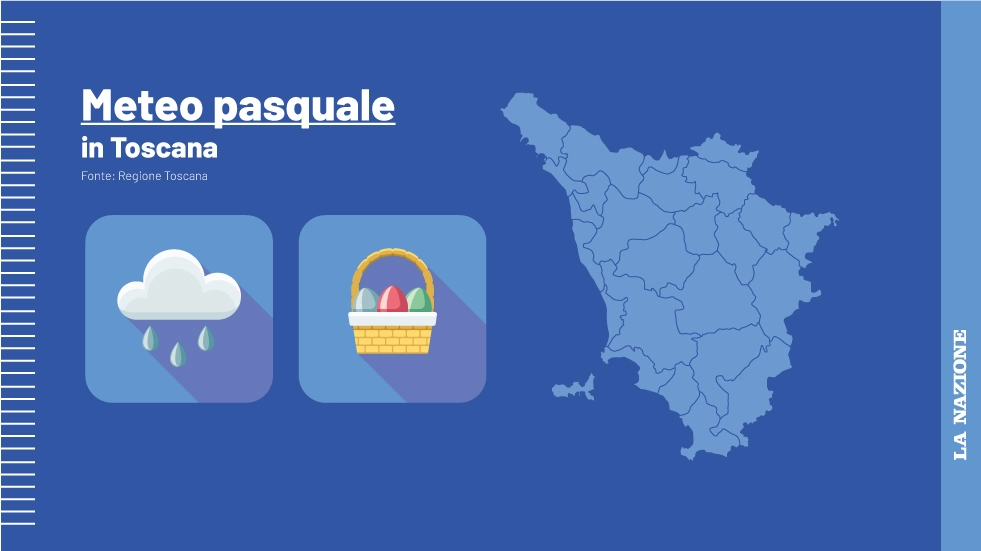 Meteo pasquale
in Toscana
Fonte: Regione Toscana

LA NAZIONE